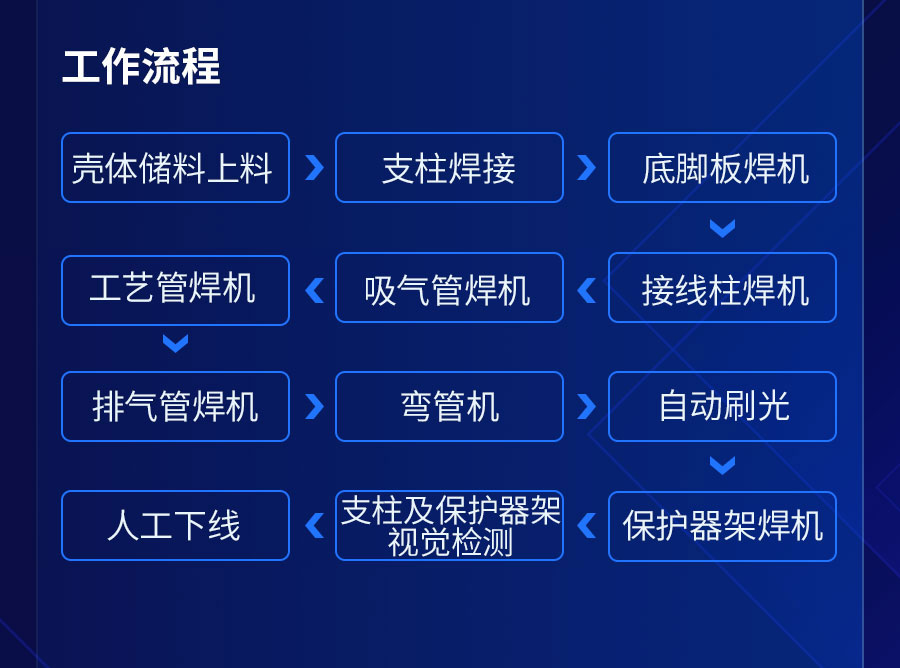 工作流程

壳体储料上料
支柱焊接
底脚板焊机
接线柱焊机
吸气管焊机
工艺管焊机
排气管焊机
弯管机
自动刷光
保护器架焊机
支柱及保护器架视觉检测
人工下线